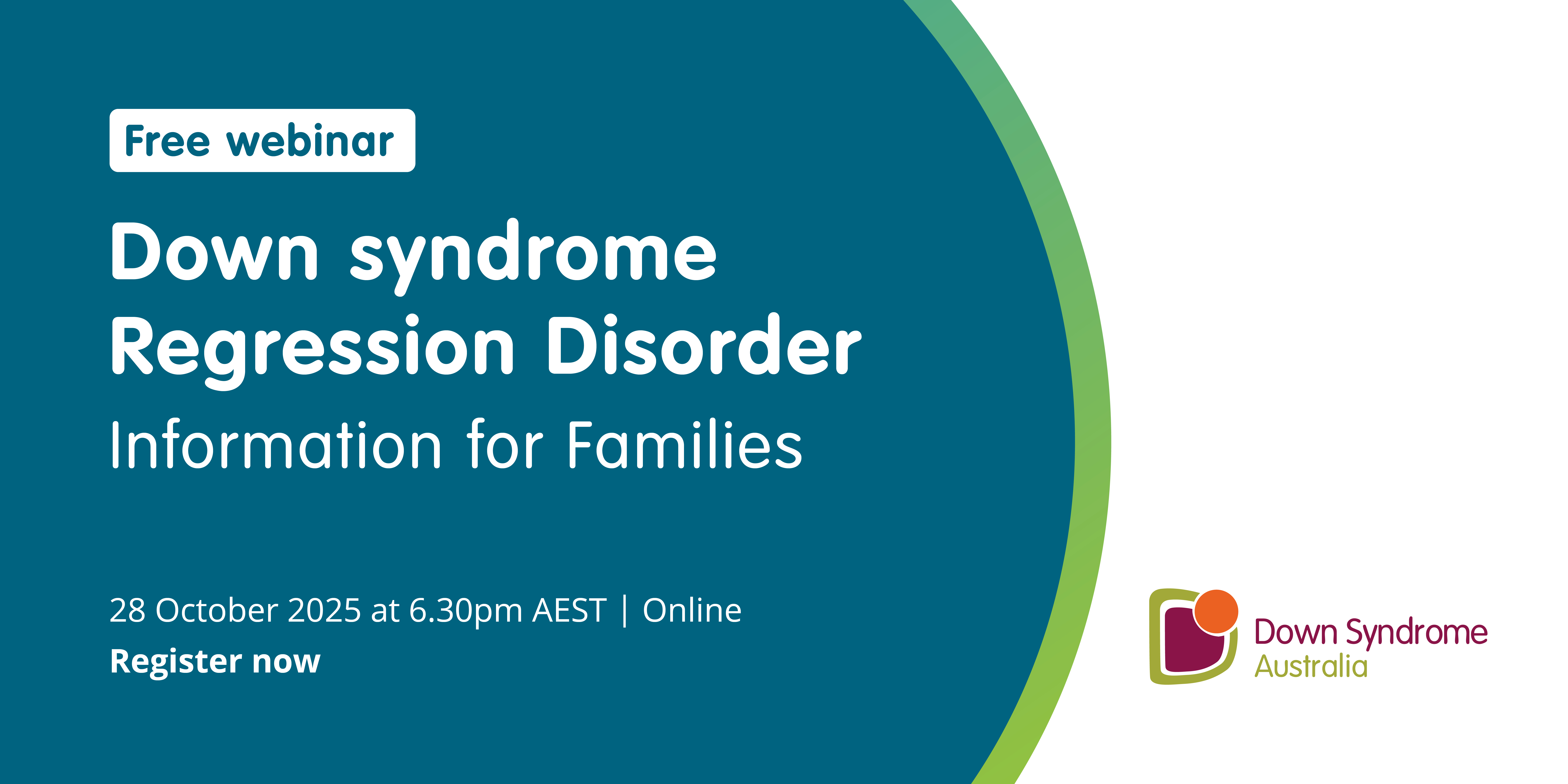 Free webinar

Down syndrome Regression Disorder

Information for Families

28 October 2025 at 6.30pm AEST | Online

Register now

Down Syndrome Australia